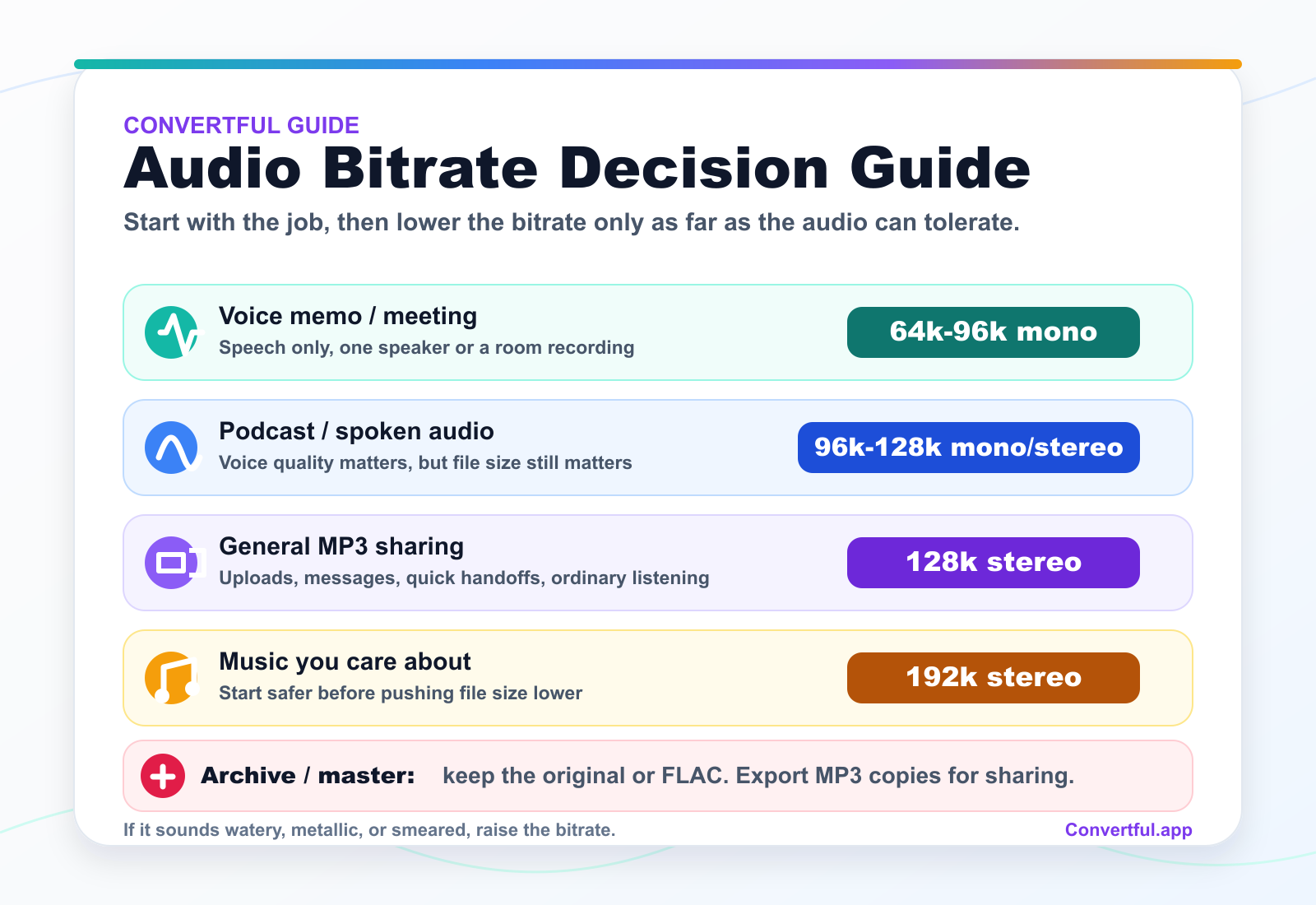 CONVERTFUL GUIDE

Audio Bitrate Decision Guide

Start with the job, then lower the bitrate only as far as the audio can tolerate.

Voice memo / meeting
Speech only, one speaker or a room recording
64k-96k mono

Podcast / spoken audio
Voice quality matters, but file size still matters
96k-128k mono/stereo

General MP3 sharing
Uploads, messages, quick handoffs, ordinary listening
128k stereo

Music you care about
Start safer before pushing file size lower
192k stereo

Archive / master: keep the original or FLAC. Export MP3 copies for sharing.

If it sounds watery, metallic, or smeared, raise the bitrate.

Convertful.app